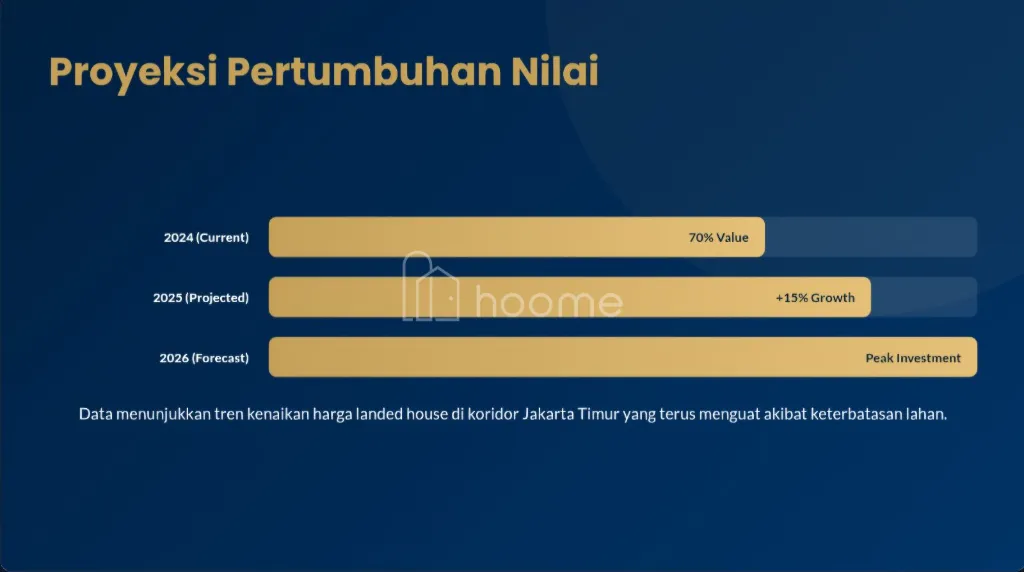 Proyeksi Pertumbuhan Nilai

2024 (Current)
70% Value

2025 (Projected)
+15% Growth

2026 (Forecast)
Peak Investment

hoome

Data menunjukkan tren kenaikan harga landed house di koridor Jakarta Timur yang terus menguat akibat keterbatasan lahan.